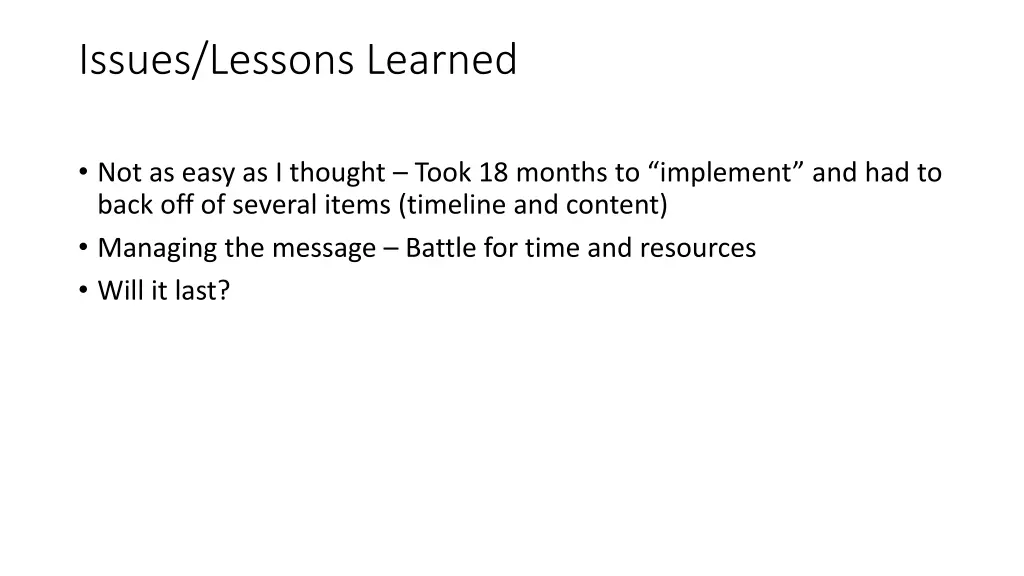 Issues/Lessons Learned

• Not as easy as I thought – Took 18 months to “implement” and had to back off of several items (timeline and content)
• Managing the message – Battle for time and resources
• Will it last?